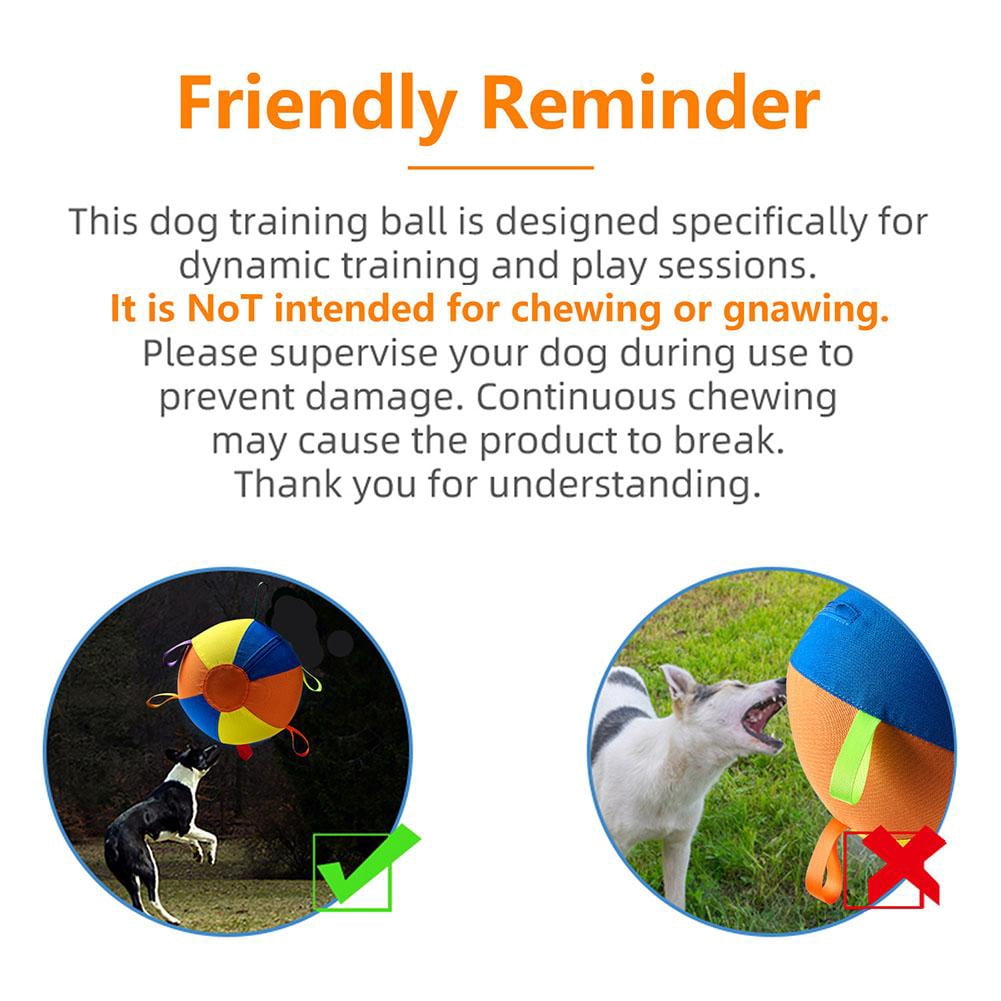 Friendly Reminder

This dog training ball is designed specifically for dynamic training and play sessions.
It is NoT intended for chewing or gnawing.
Please supervise your dog during use to prevent damage. Continuous chewing may cause the product to break.
Thank you for understanding.